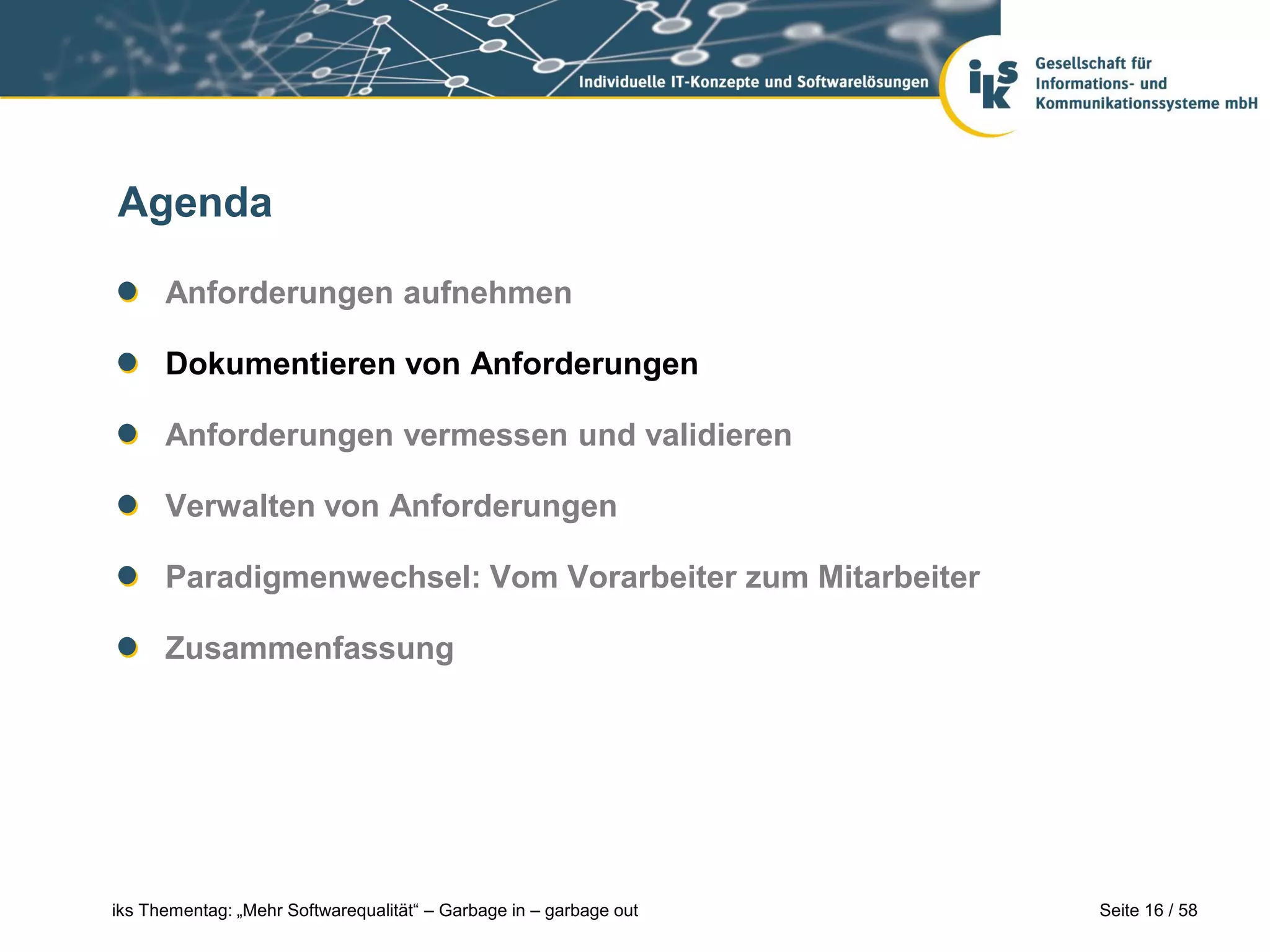 Individuelle IT-Konzepte und Softwarelösungen

iks

Gesellschaft für Informations- und Kommunikationssysteme mbH

Agenda

Anforderungen aufnehmen

Dokumentieren von Anforderungen

Anforderungen vermessen und validieren

Verwalten von Anforderungen

Paradigmenwechsel: Vom Vorarbeiter zum Mitarbeiter

Zusammenfassung

iks Thementag: „Mehr Softwarequalität“ – Garbage in – garbage out

Seite 16 / 58